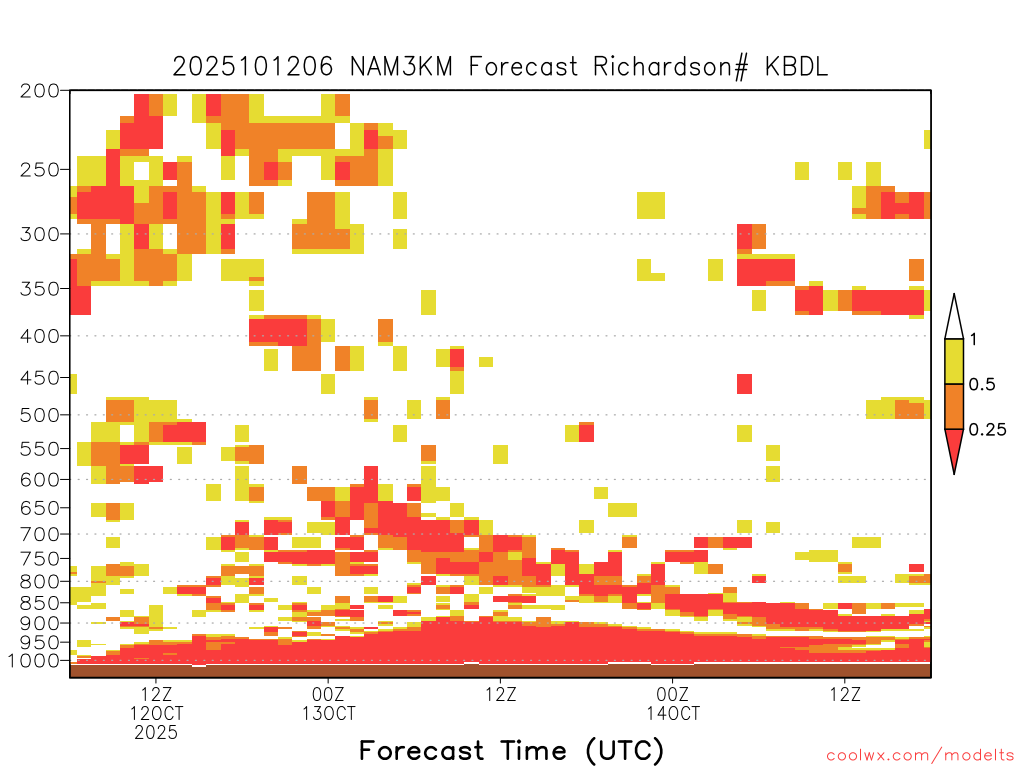 2025101206 NAM3KM Forecast Richardson# KBDL

200
250
300
350
400
450
500
550
600
650
700
750
800
850
900
950
1000

1
0.5
0.25

12Z
12OCT
2025
00Z
13OCT
12Z
00Z
14OCT
12Z

Forecast Time (UTC)

coolwx.com/modelts